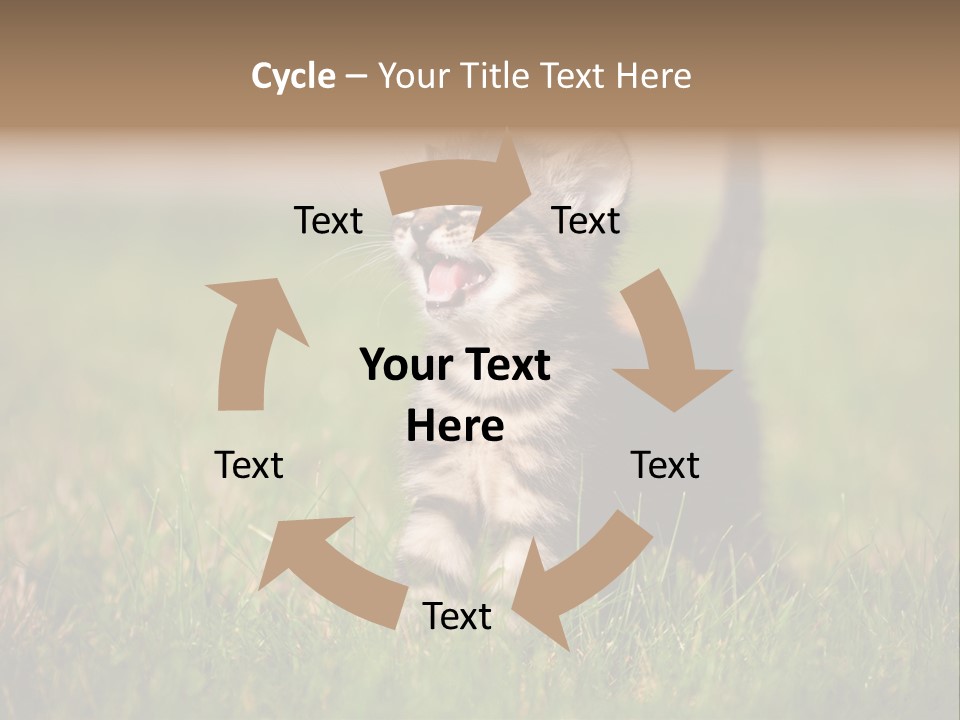 Cycle – Your Title Text Here

Text

Text

Your Text Here

Text

Text

Text